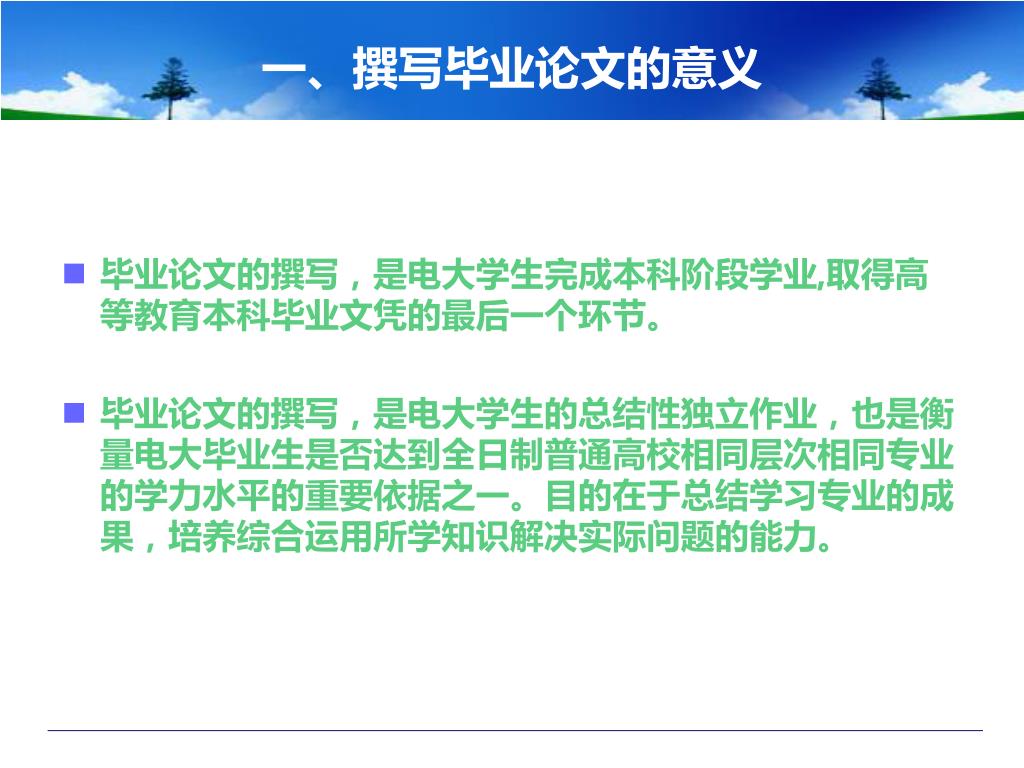 一、撰写毕业论文的意义

毕业论文的撰写，是电大学生完成本科阶段学业,取得高等教育本科毕业文凭的最后一个环节。

毕业论文的撰写，是电大学生的总结性独立作业，也是衡量电大毕业生是否达到全日制普通高校相同层次相同专业的学力水平的重要依据之一。目的在于总结学习专业的成果，培养综合运用所学知识解决实际问题的能力。